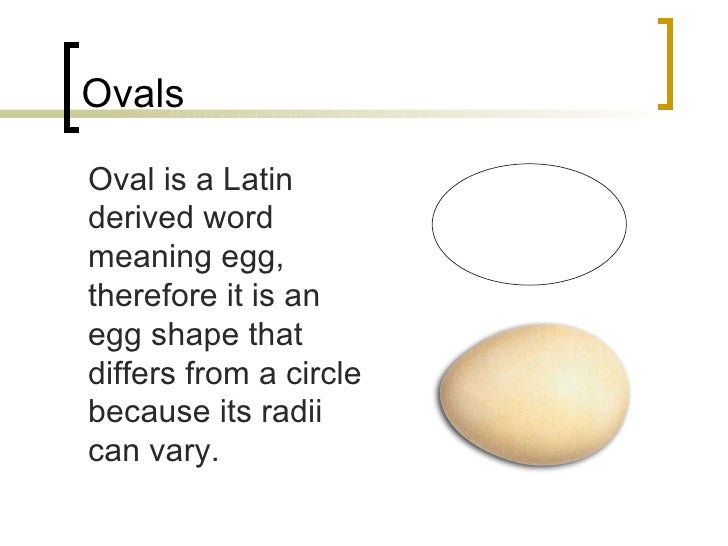 Ovals

Oval is a Latin derived word meaning egg, therefore it is an egg shape that differs from a circle because its radii can vary.